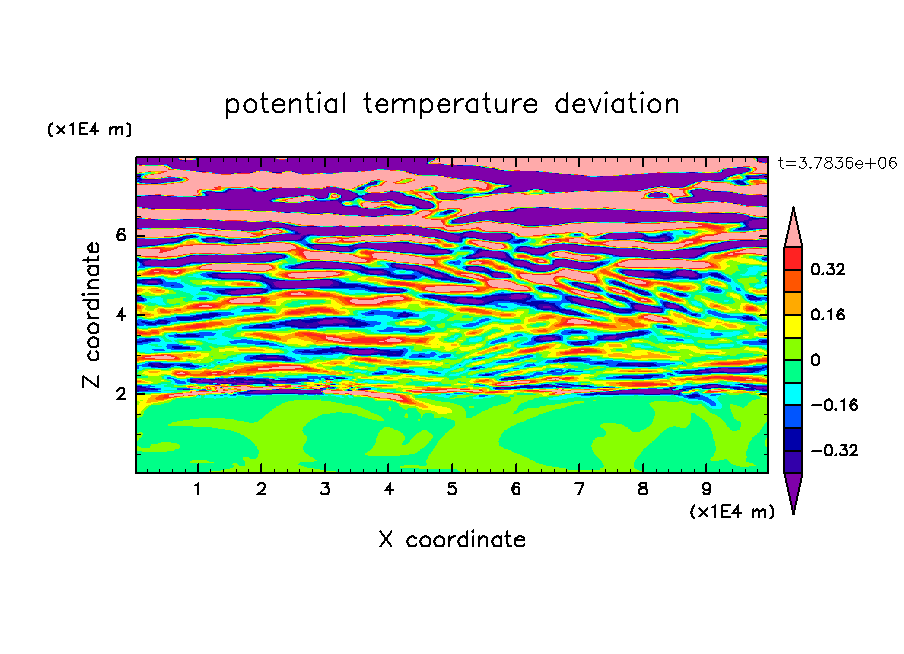 potential temperature deviation

(x1E4 m)

t=3.7836e+06

Z coordinate

6
4
2

0.32
0.16
0
−0.16
−0.32

1 2 3 4 5 6 7 8 9

(x1E4 m)

X coordinate